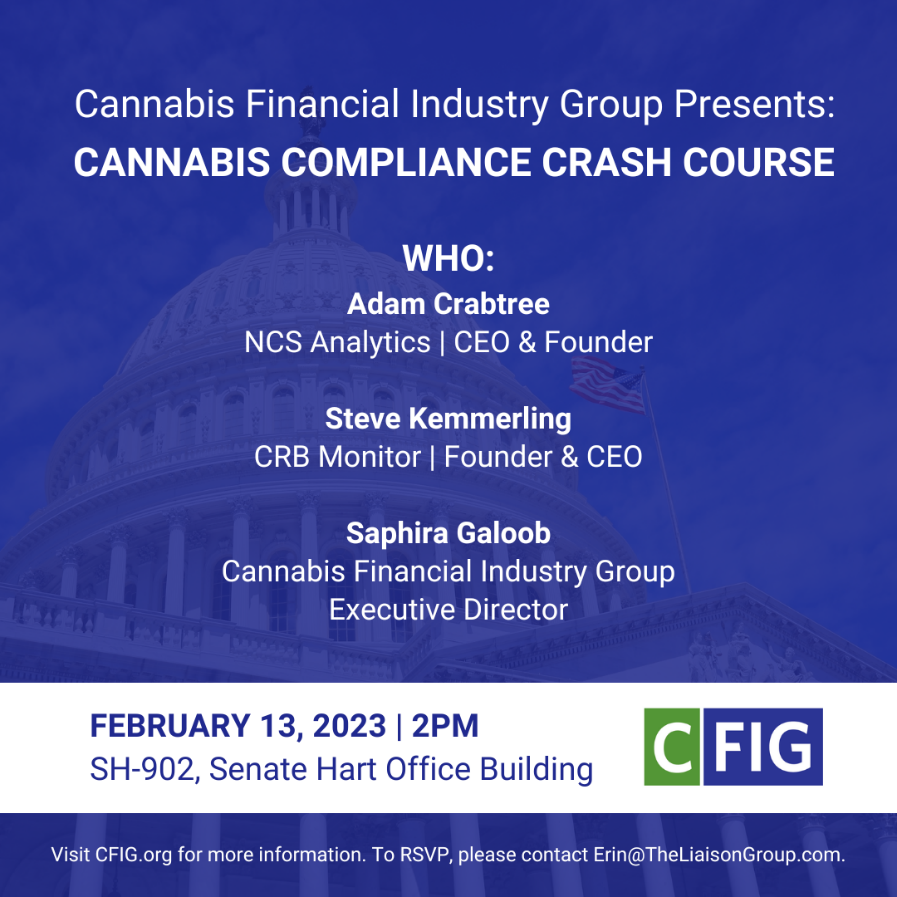 Cannabis Financial Industry Group Presents:
CANNABIS COMPLIANCE CRASH COURSE

WHO:
Adam Crabtree
NCS Analytics | CEO & Founder

Steve Kemmerling
CRB Monitor | Founder & CEO

Saphira Galoob
Cannabis Financial Industry Group
Executive Director

FEBRUARY 13, 2023 | 2PM
SH-902, Senate Hart Office Building

CFIG

Visit CFIG.org for more information. To RSVP, please contact Erin@TheLiaisonGroup.com.